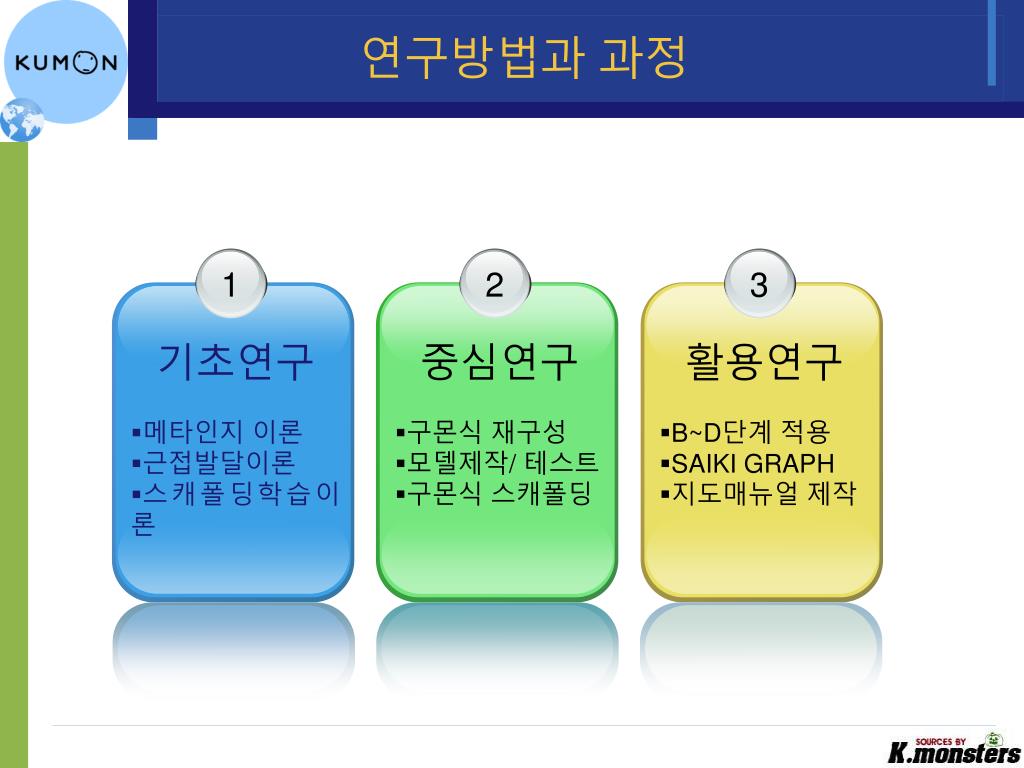 KUMON

연구방법과 과정

1
기초연구
▪메타인지 이론
▪근접발달이론
▪스캐폴딩학습이론

2
중심연구
▪구몬식 재구성
▪모델제작/ 테스트
▪구몬식 스캐폴딩

3
활용연구
▪B~D단계 적용
▪SAIKI GRAPH
▪지도매뉴얼 제작

SOURCES BY
K.monsters